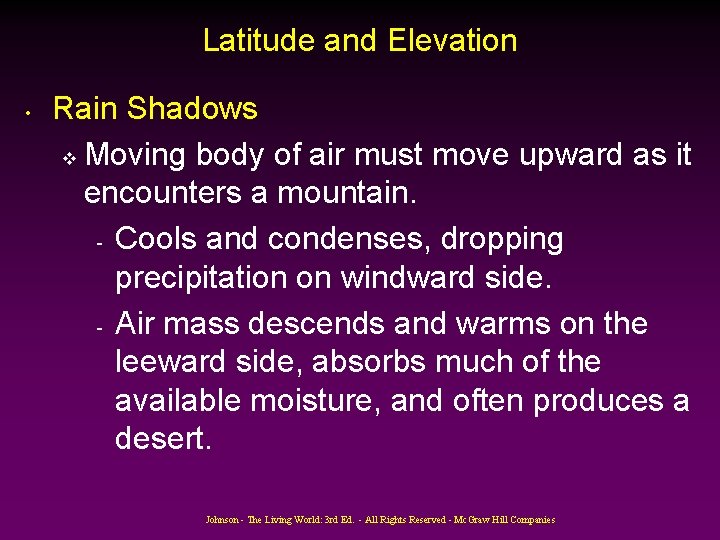 Latitude and Elevation

• Rain Shadows

❖ Moving body of air must move upward as it encounters a mountain.

- Cools and condenses, dropping precipitation on windward side.

- Air mass descends and warms on the leeward side, absorbs much of the available moisture, and often produces a desert.

Johnson - The Living World: 3rd Ed. - All Rights Reserved - McGraw Hill Companies